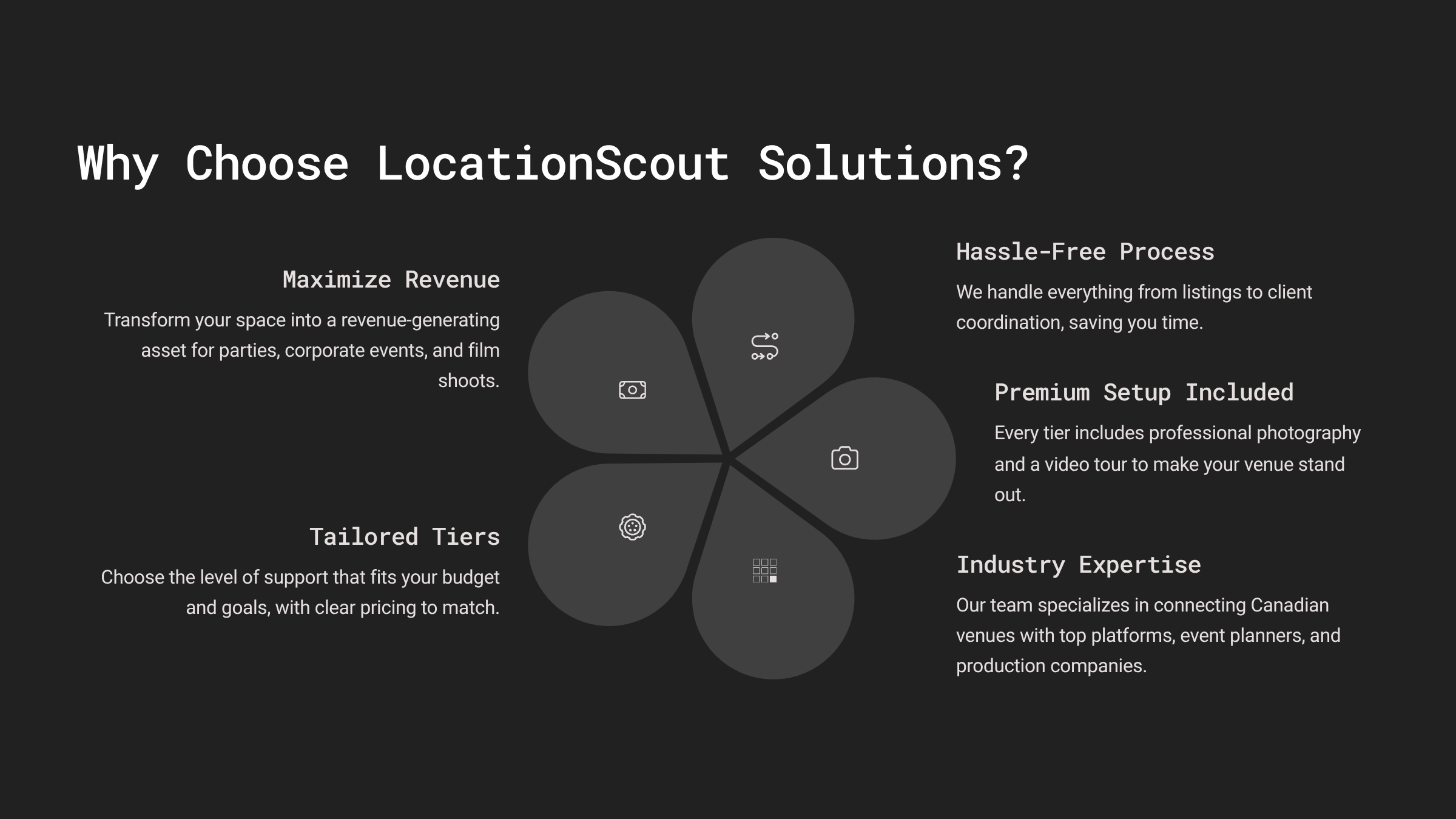 Why Choose LocationScout Solutions?

Maximize Revenue

Transform your space into a revenue-generating asset for parties, corporate events, and film shoots.

Tailored Tiers

Choose the level of support that fits your budget and goals, with clear pricing to match.

Hassle-Free Process

We handle everything from listings to client coordination, saving you time.

Premium Setup Included

Every tier includes professional photography and a video tour to make your venue stand out.

Industry Expertise

Our team specializes in connecting Canadian venues with top platforms, event planners, and production companies.